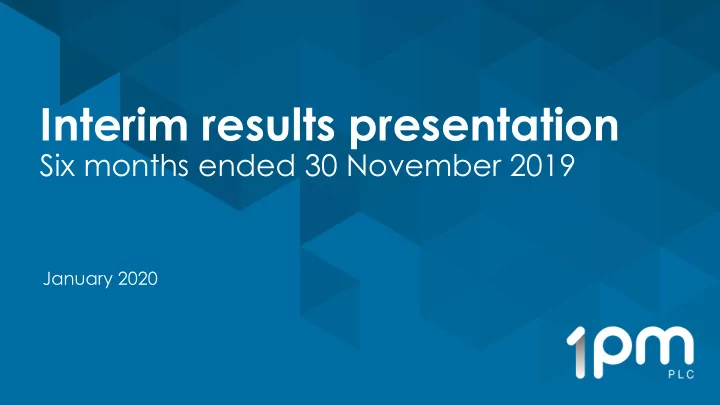 Interim results presentation
Six months ended 30 November 2019

January 2020

1pm
PLC